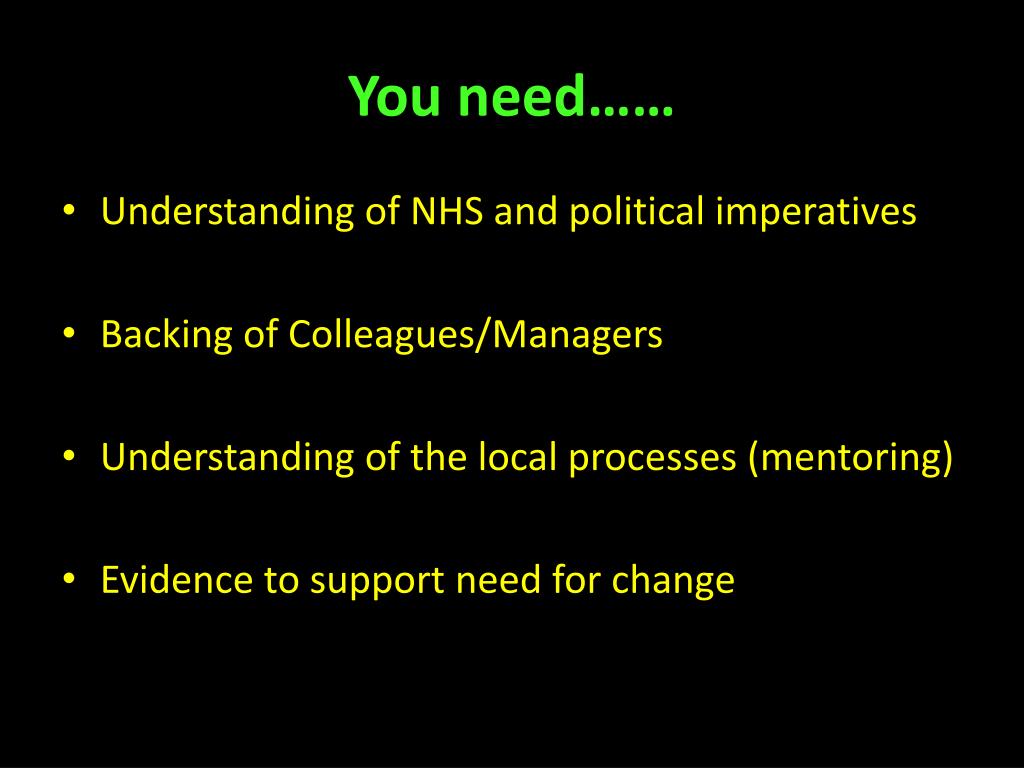 You need……

• Understanding of NHS and political imperatives

• Backing of Colleagues/Managers

• Understanding of the local processes (mentoring)

• Evidence to support need for change